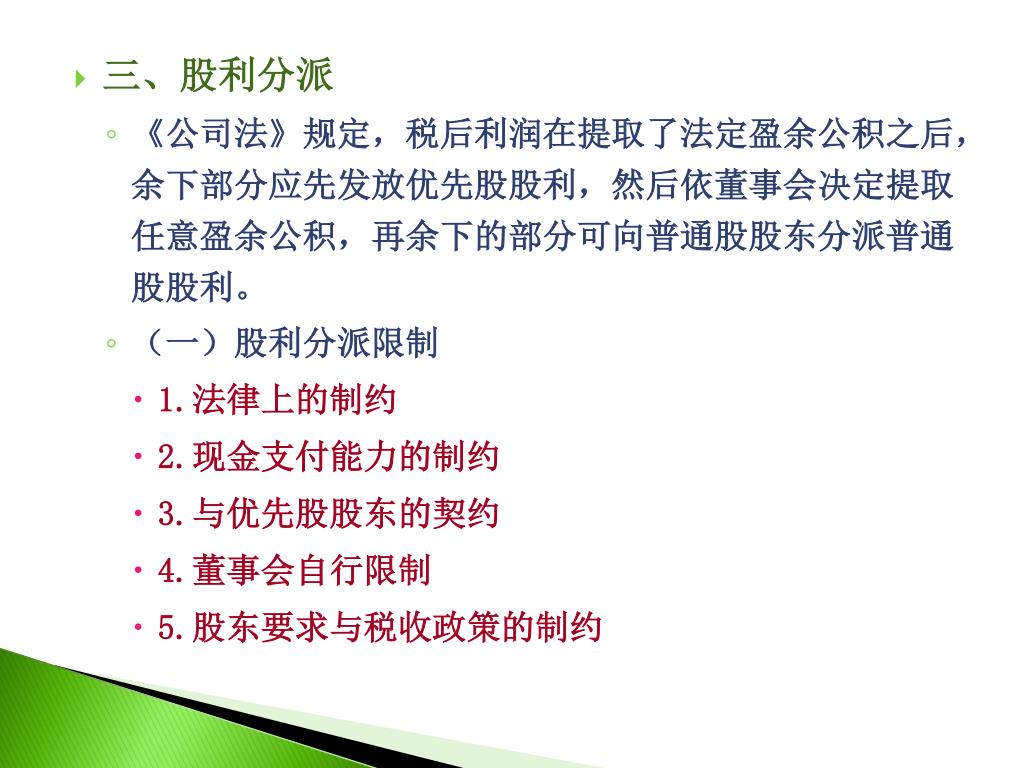 三、股利分派

《公司法》规定，税后利润在提取了法定盈余公积之后，余下部分应先发放优先股股利，然后依董事会决定提取任意盈余公积，再余下的部分可向普通股股东分派普通股股利。

（一）股利分派限制

1.法律上的制约

2.现金支付能力的制约

3.与优先股股东的契约

4.董事会自行限制

5.股东要求与税收政策的制约